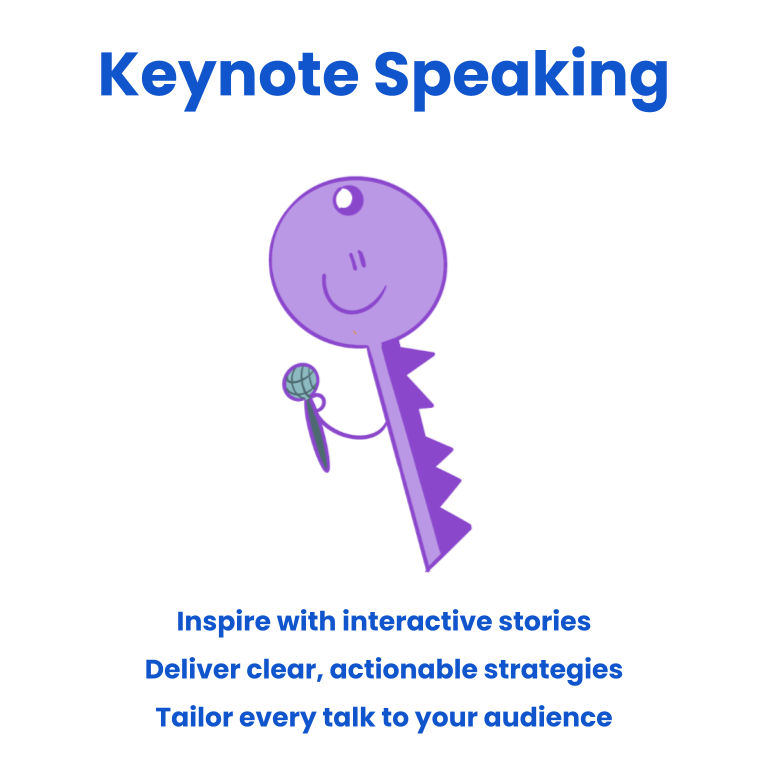 Keynote Speaking

Inspire with interactive stories
Deliver clear, actionable strategies
Tailor every talk to your audience